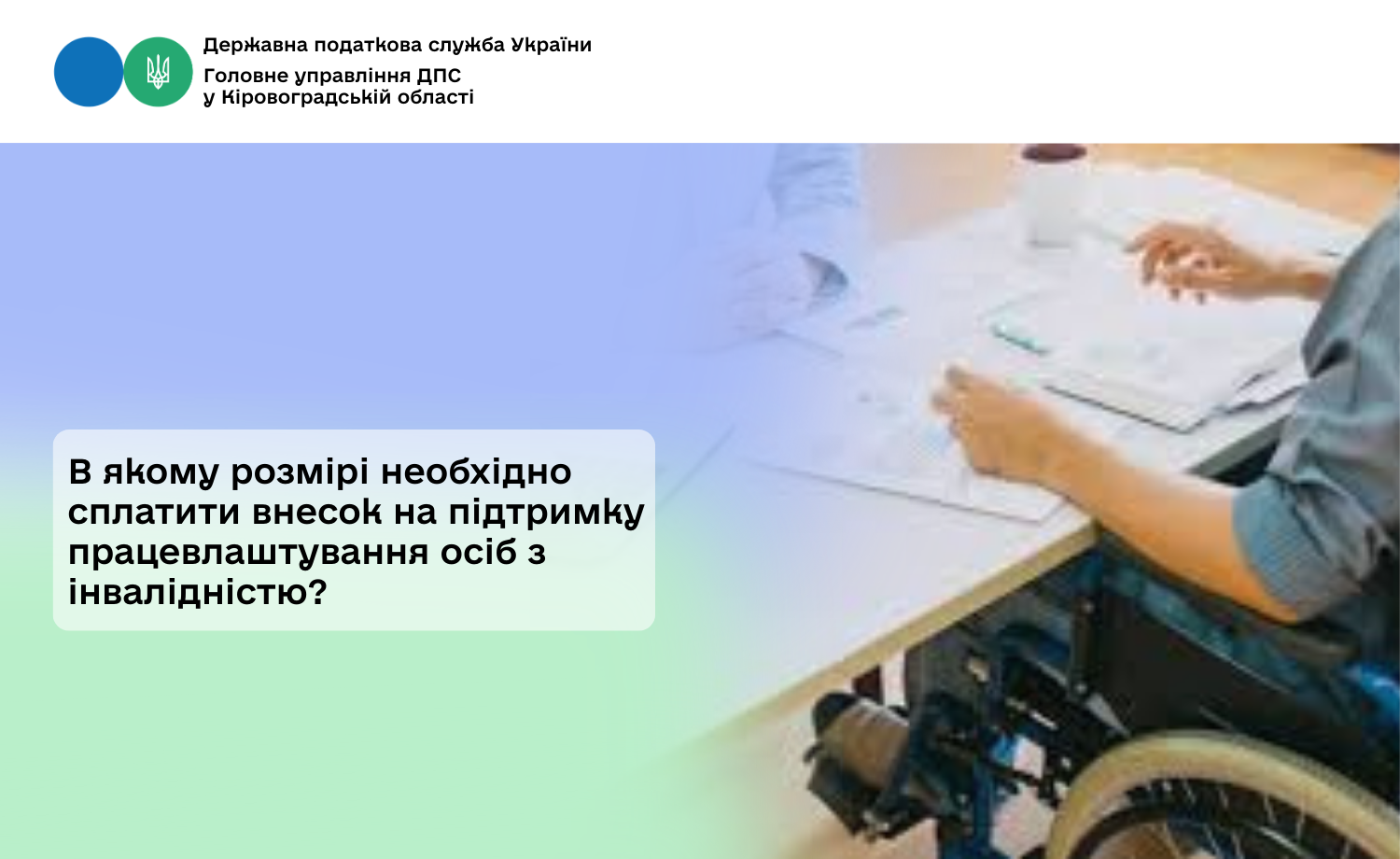 Державна податкова служба України
Головне управління ДПС
у Кіровоградській області

В якому розмірі необхідно сплатити внесок на підтримку працевлаштування осіб з інвалідністю?